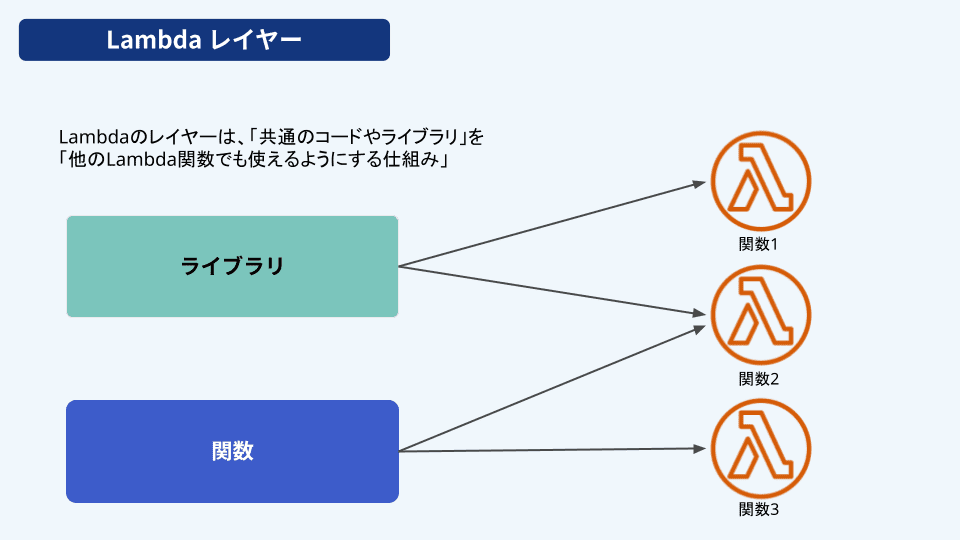 Lambda レイヤー

Lambdaのレイヤーは、「共通のコードやライブラリ」を「他のLambda関数でも使えるようにする仕組み」

ライブラリ

関数

関数1

関数2

関数3